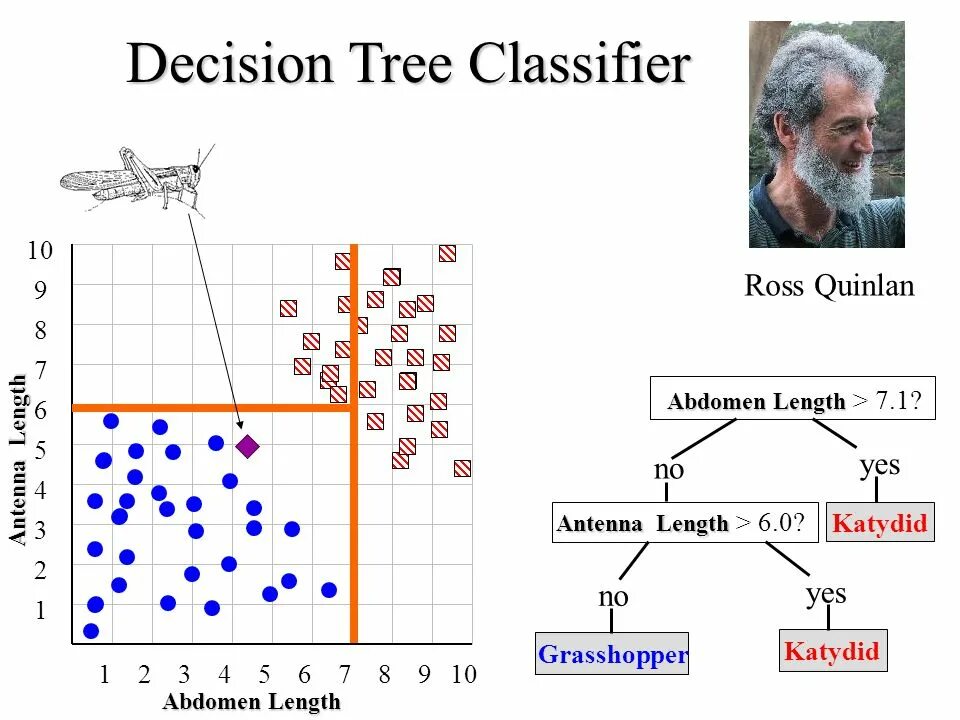 Decision Tree Classifier

Ross Quinlan

10
9
8
7
6
5
4
3
2
1

Antenna Length

1 2 3 4 5 6 7 8 9 10
Abdomen Length

Abdomen Length > 7.1?

no

yes

Antenna Length > 6.0?

Katydid

no

yes

Grasshopper

Katydid